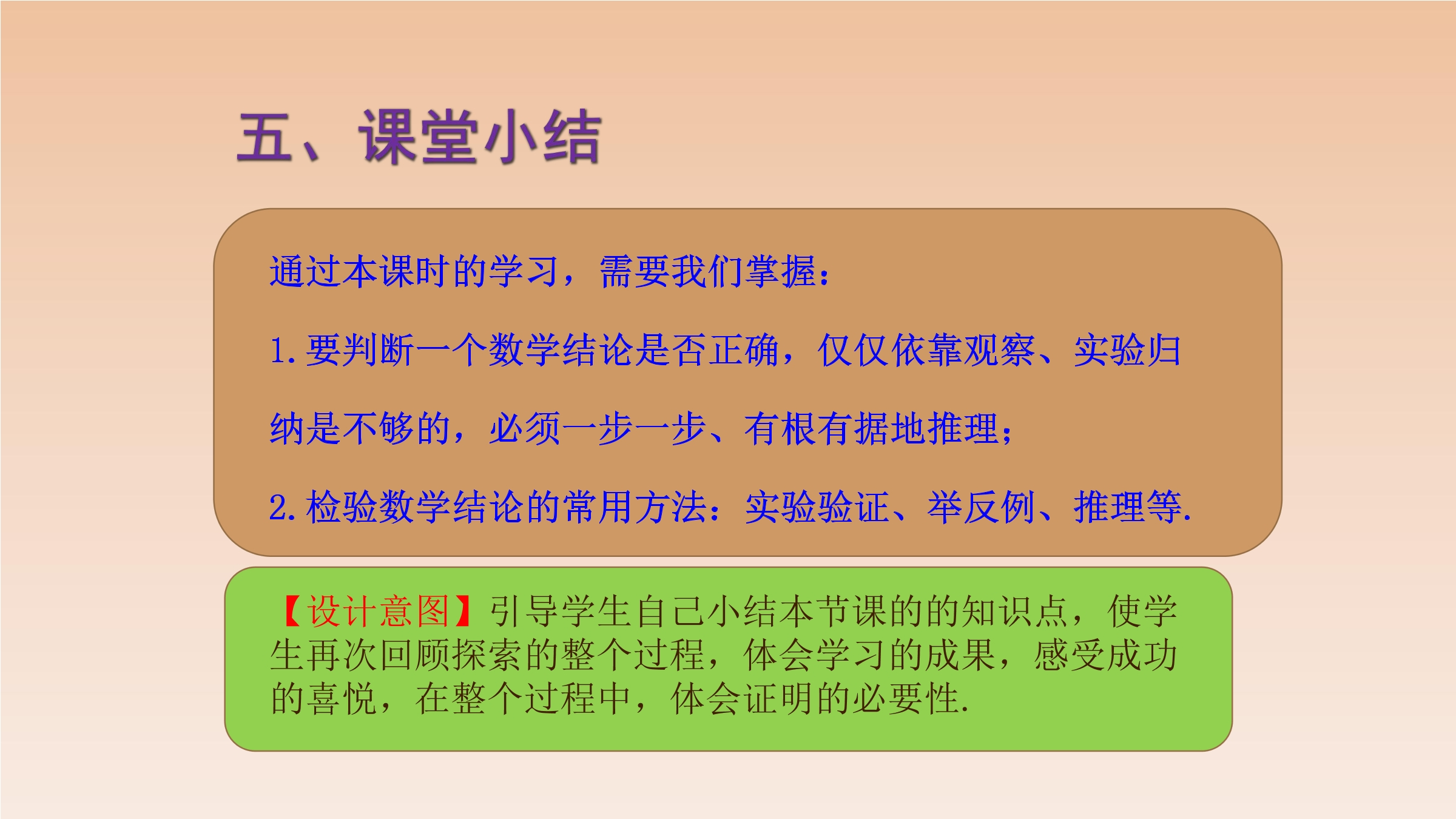 五、课堂小结

通过本课时的学习，需要我们掌握：

1.要判断一个数学结论是否正确，仅仅依靠观察、实验归纳是不够的，必须一步一步、有根有据地推理；

2.检验数学结论的常用方法：实验验证、举反例、推理等.

【设计意图】引导学生自己小结本节课的的知识点，使学生再次回顾探索的整个过程，体会学习的成果，感受成功的喜悦，在整个过程中，体会证明的必要性.